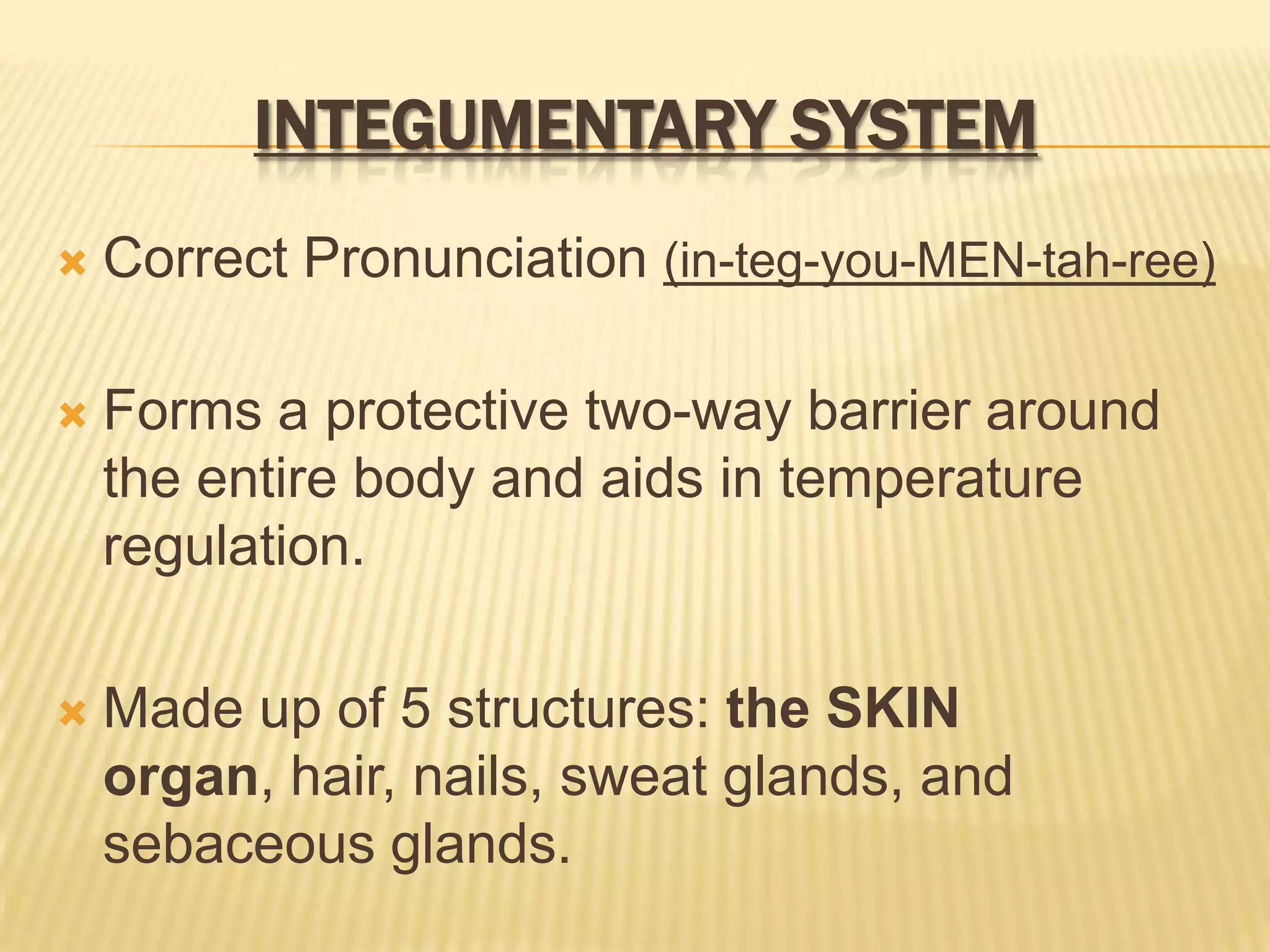 INTEGUMENTARY SYSTEM

Correct Pronunciation (in-teg-you-MEN-tah-ree)

Forms a protective two-way barrier around the entire body and aids in temperature regulation.

Made up of 5 structures: the SKIN organ, hair, nails, sweat glands, and sebaceous glands.